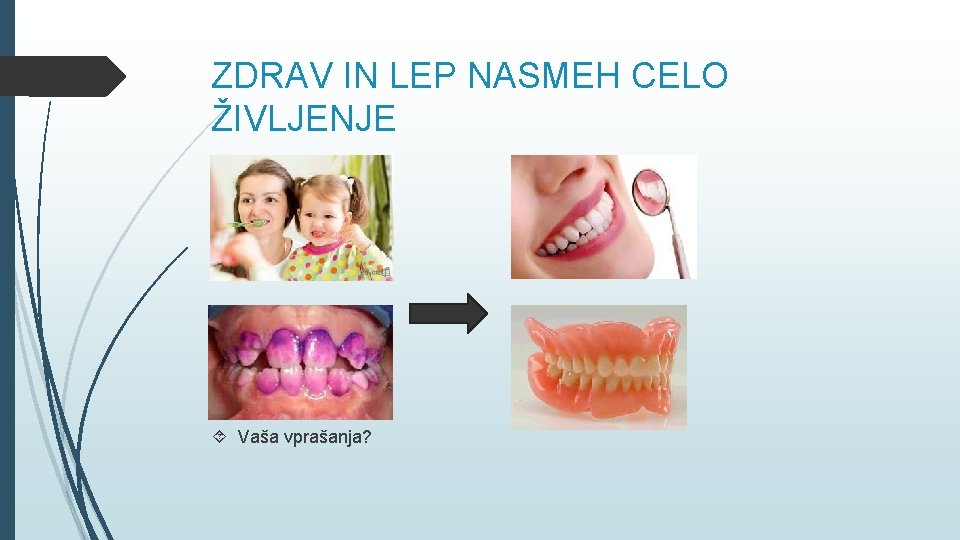 ZDRAV IN LEP NASMEH CELO ŽIVLJENJE

Vaša vprašanja?